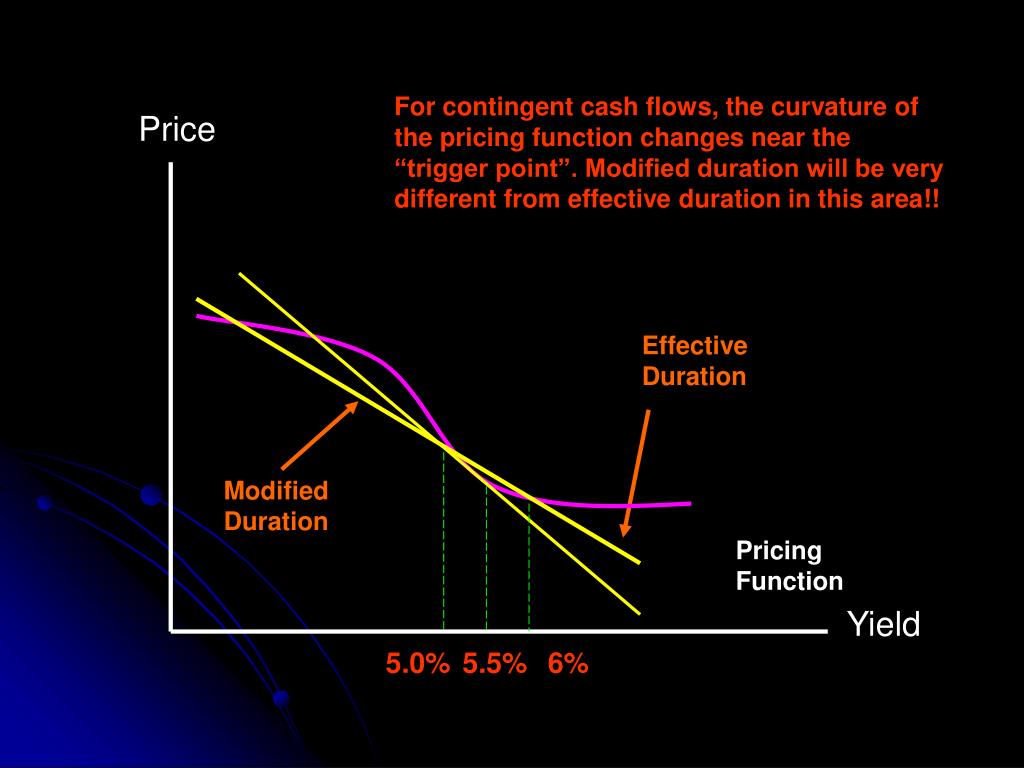 For contingent cash flows, the curvature of the pricing function changes near the “trigger point”. Modified duration will be very different from effective duration in this area!!

Price

Effective Duration

Modified Duration

Pricing Function

Yield

5.0% 5.5% 6%